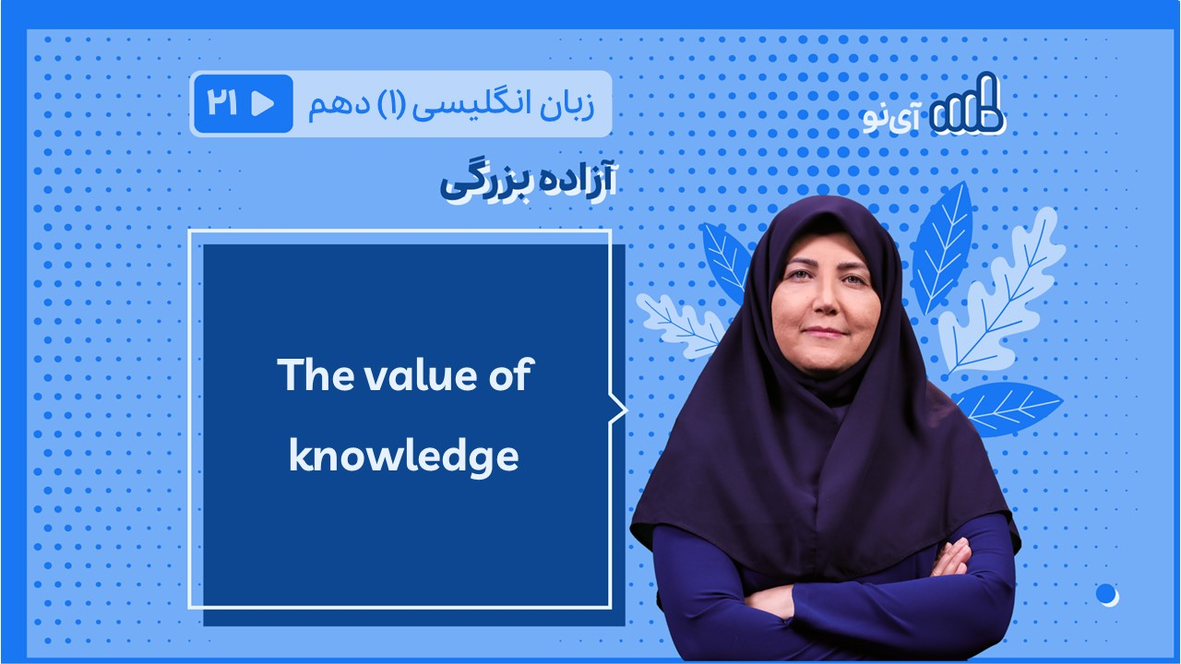 آی‌نو

زبان انگلیسی (۱) دهم ۲۱

آزاده بزرگی

The value of knowledge